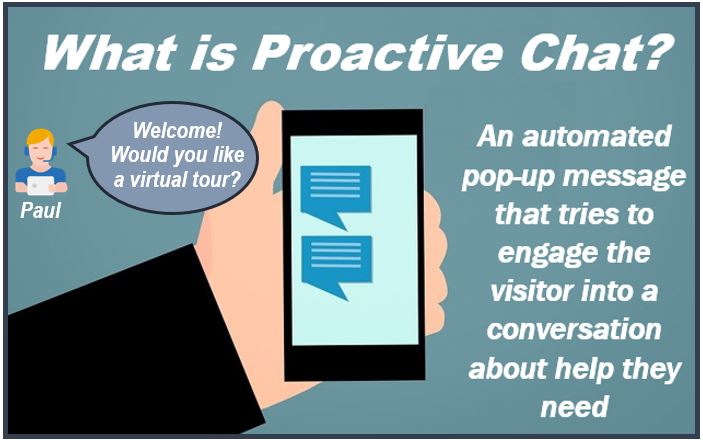 What is Proactive Chat?

Welcome! Would you like a virtual tour?

Paul

An automated pop-up message that tries to engage the visitor into a conversation about help they need